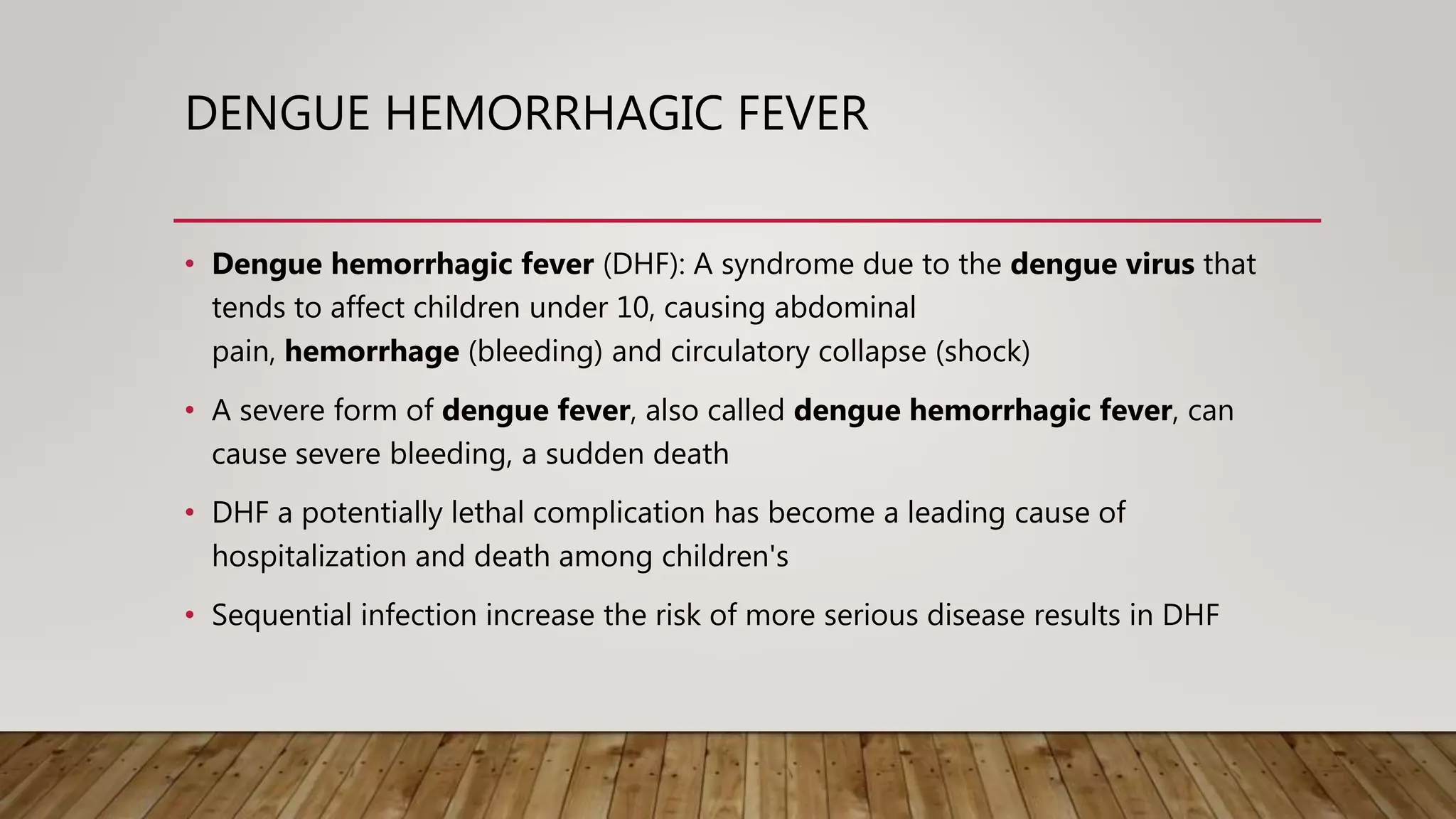 DENGUE HEMORRHAGIC FEVER

• Dengue hemorrhagic fever (DHF): A syndrome due to the dengue virus that tends to affect children under 10, causing abdominal pain, hemorrhage (bleeding) and circulatory collapse (shock)

• A severe form of dengue fever, also called dengue hemorrhagic fever, can cause severe bleeding, a sudden death

• DHF a potentially lethal complication has become a leading cause of hospitalization and death among children's

• Sequential infection increase the risk of more serious disease results in DHF